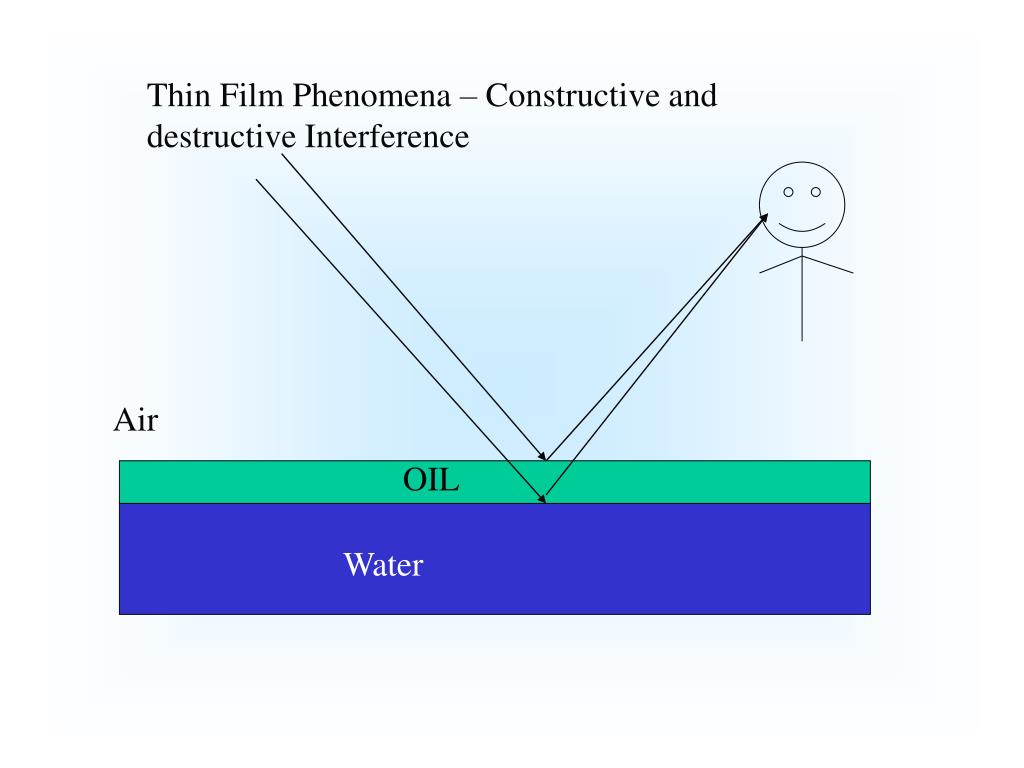 Thin Film Phenomena – Constructive and destructive Interference

Air

OIL

Water